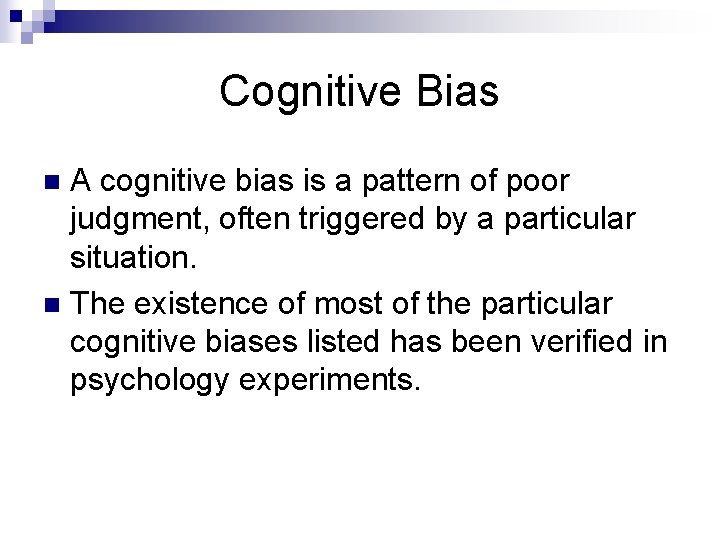 Cognitive Bias

A cognitive bias is a pattern of poor judgment, often triggered by a particular situation.

The existence of most of the particular cognitive biases listed has been verified in psychology experiments.